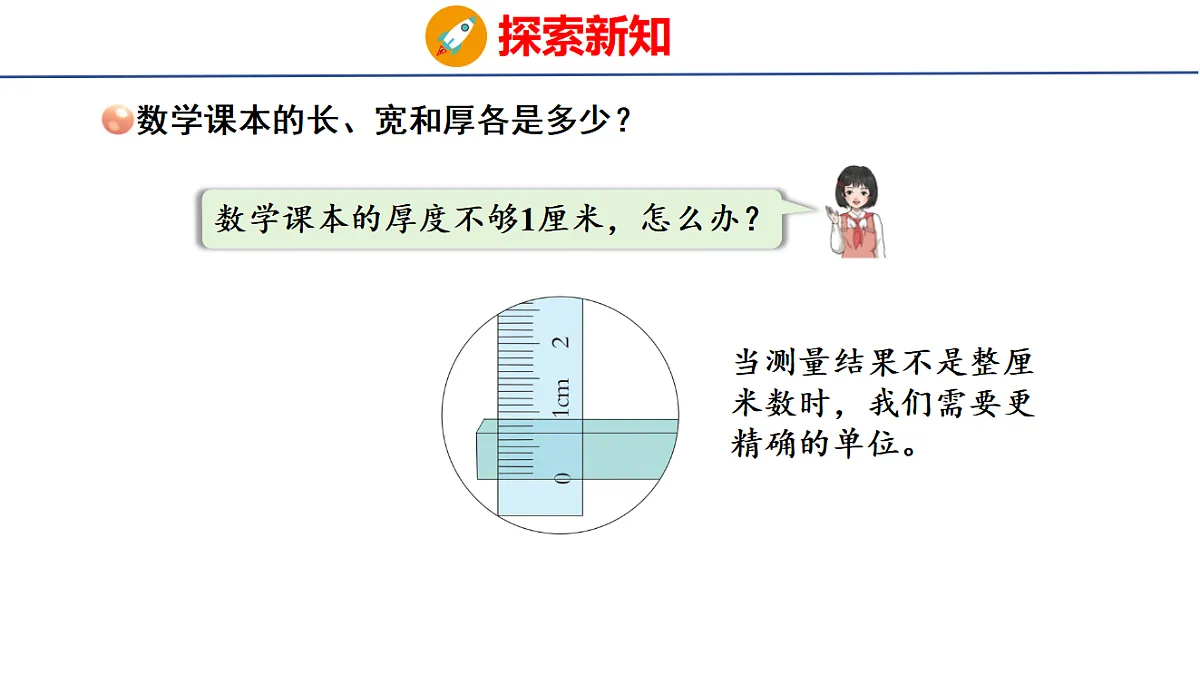 探索新知

数学课本的长、宽和厚各是多少？

数学课本的厚度不够1厘米，怎么办？

2
1cm
0

当测量结果不是整厘米数时，我们需要更精确的单位。